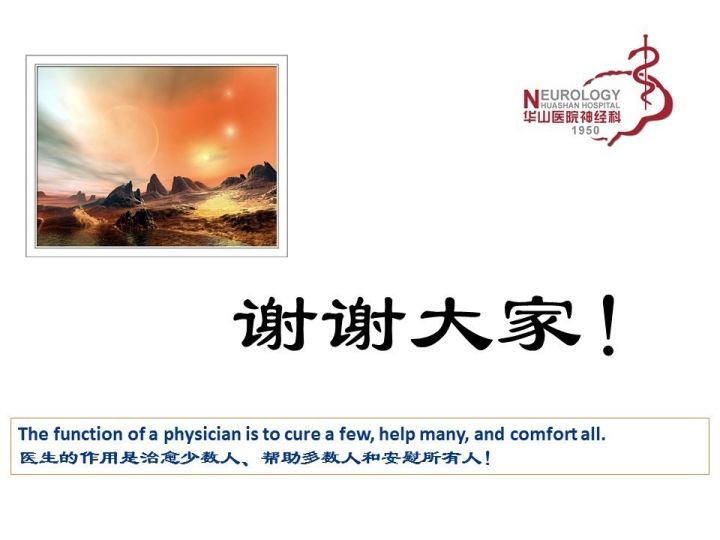 NEUROLOGY
HUASHAN HOSPITAL
华山医院神经科
1950

谢谢大家！

The function of a physician is to cure a few, help many, and comfort all.
医生的作用是治愈少数人、帮助多数人和安慰所有人！